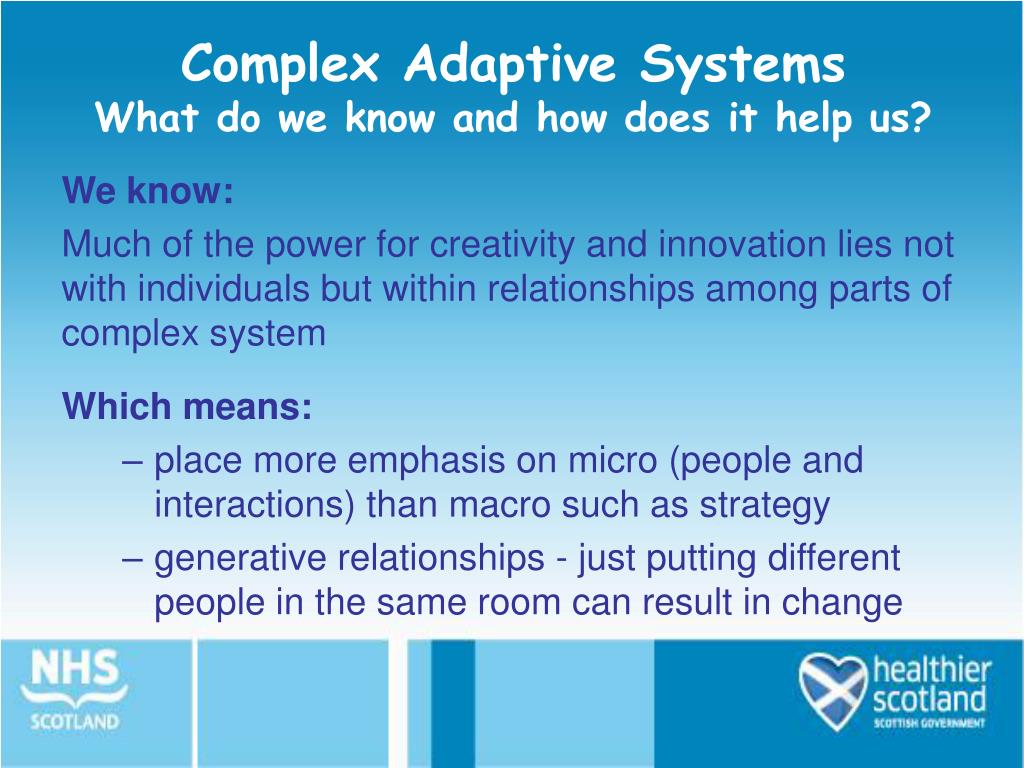 Complex Adaptive Systems
What do we know and how does it help us?

We know:

Much of the power for creativity and innovation lies not with individuals but within relationships among parts of complex system

Which means:

– place more emphasis on micro (people and interactions) than macro such as strategy

– generative relationships - just putting different people in the same room can result in change

NHS
SCOTLAND

healthier scotland
SCOTTISH GOVERNMENT